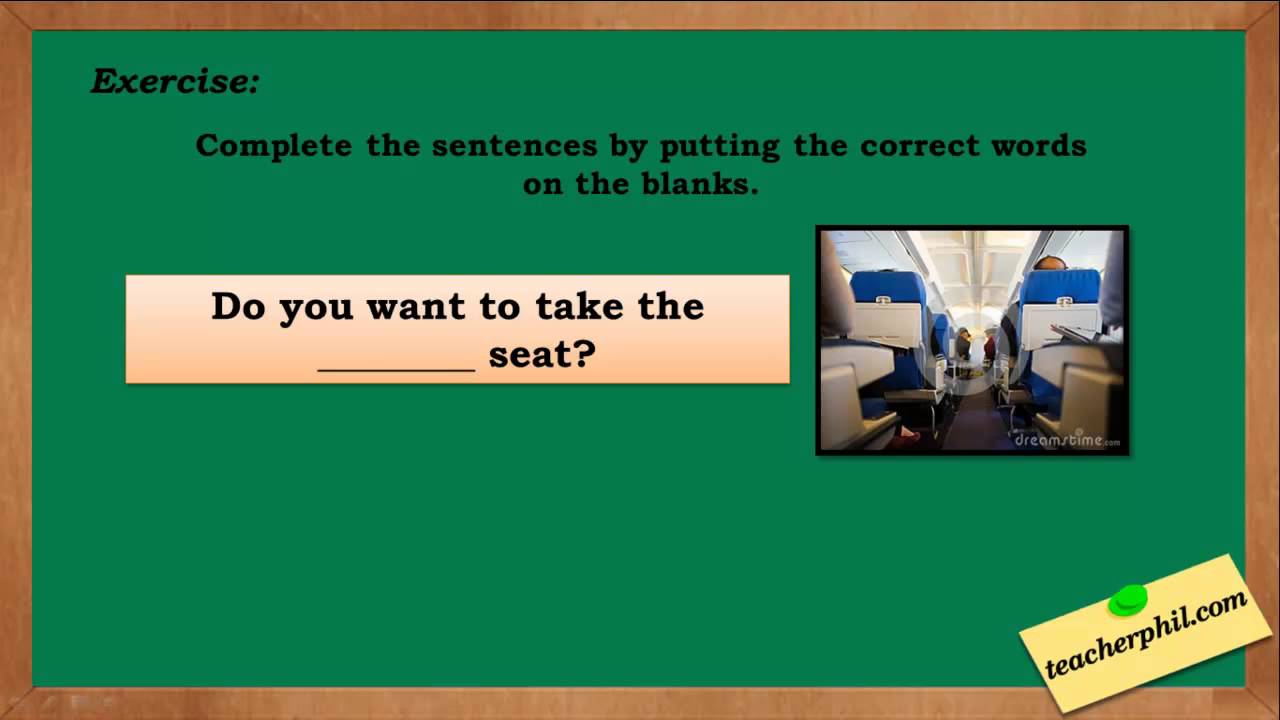 Exercise:

Complete the sentences by putting the correct words on the blanks.

Do you want to take the ________ seat?

dreamstime.com

teacherphil.com